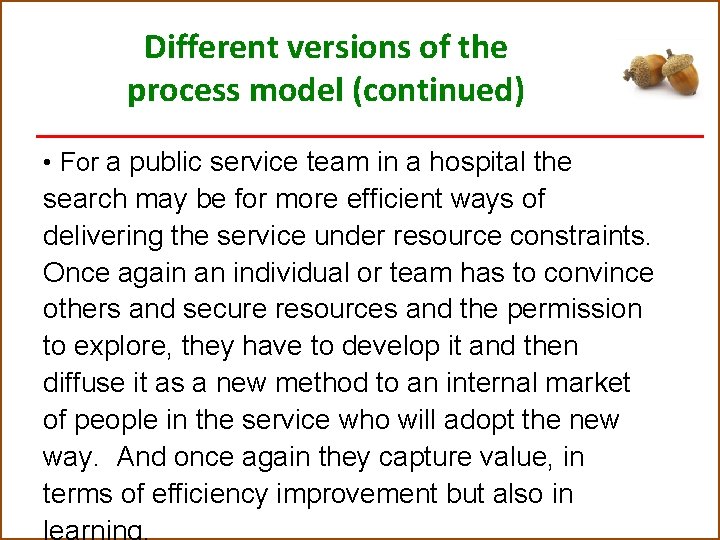 Different versions of the process model (continued)

• For a public service team in a hospital the search may be for more efficient ways of delivering the service under resource constraints. Once again an individual or team has to convince others and secure resources and the permission to explore, they have to develop it and then diffuse it as a new method to an internal market of people in the service who will adopt the new way. And once again they capture value, in terms of efficiency improvement but also in learning.